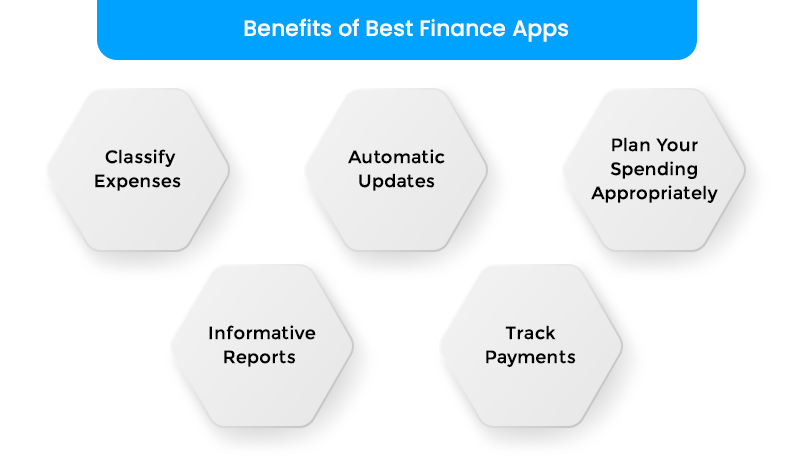 Benefits of Best Finance Apps

Classify Expenses

Automatic Updates

Plan Your Spending Appropriately

Informative Reports

Track Payments